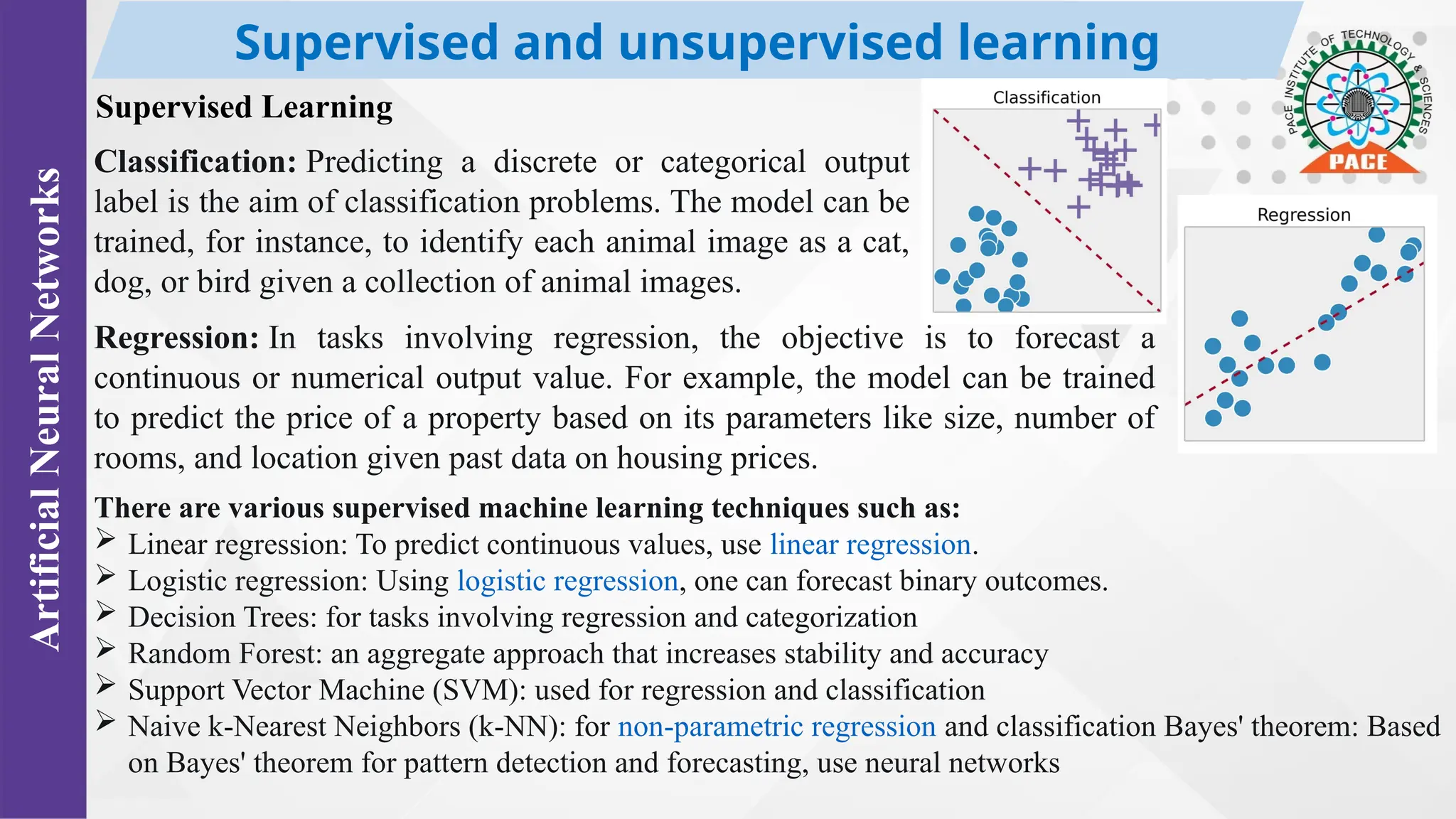 Artificial Neural Networks

Supervised and unsupervised learning

PACE INSTITUTE OF TECHNOLOGY & SCIENCES
PACE

Supervised Learning

Classification: Predicting a discrete or categorical output label is the aim of classification problems. The model can be trained, for instance, to identify each animal image as a cat, dog, or bird given a collection of animal images.

Classification

Regression

Regression: In tasks involving regression, the objective is to forecast a continuous or numerical output value. For example, the model can be trained to predict the price of a property based on its parameters like size, number of rooms, and location given past data on housing prices.

There are various supervised machine learning techniques such as:
➢ Linear regression: To predict continuous values, use linear regression.
➢ Logistic regression: Using logistic regression, one can forecast binary outcomes.
➢ Decision Trees: for tasks involving regression and categorization
➢ Random Forest: an aggregate approach that increases stability and accuracy
➢ Support Vector Machine (SVM): used for regression and classification
➢ Naive k-Nearest Neighbors (k-NN): for non-parametric regression and classification Bayes' theorem: Based on Bayes' theorem for pattern detection and forecasting, use neural networks